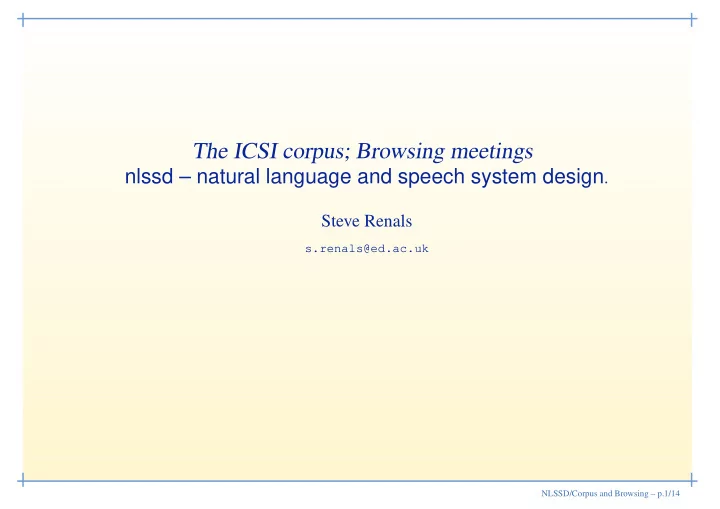 The ICSI corpus; Browsing meetings
nlssd – natural language and speech system design.

Steve Renals

s.renals@ed.ac.uk

NLSSD/Corpus and Browsing – p.1/14